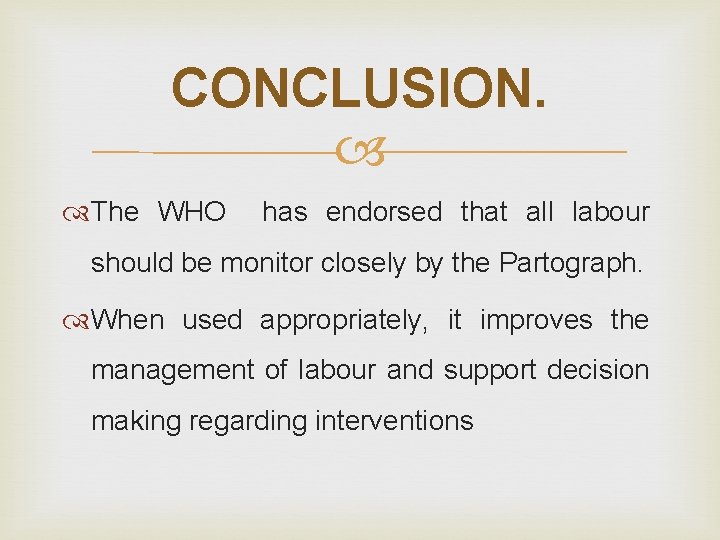 CONCLUSION.

The WHO has endorsed that all labour should be monitor closely by the Partograph.

When used appropriately, it improves the management of labour and support decision making regarding interventions